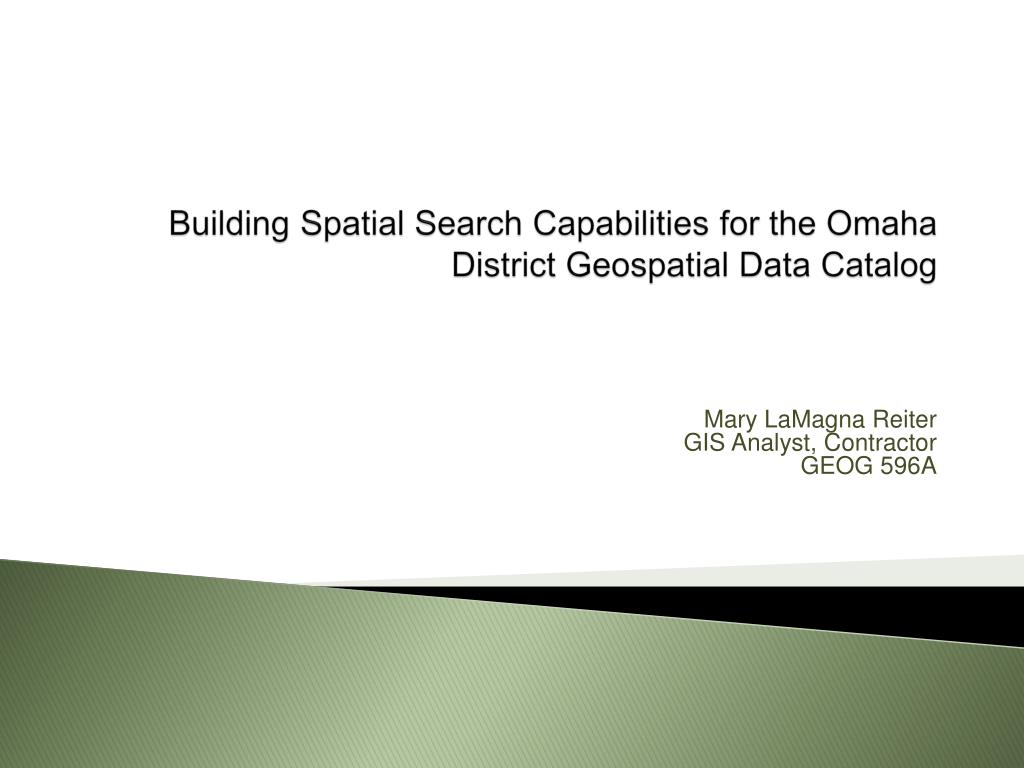 Building Spatial Search Capabilities for the Omaha District Geospatial Data Catalog

Mary LaMagna Reiter
GIS Analyst, Contractor
GEOG 596A